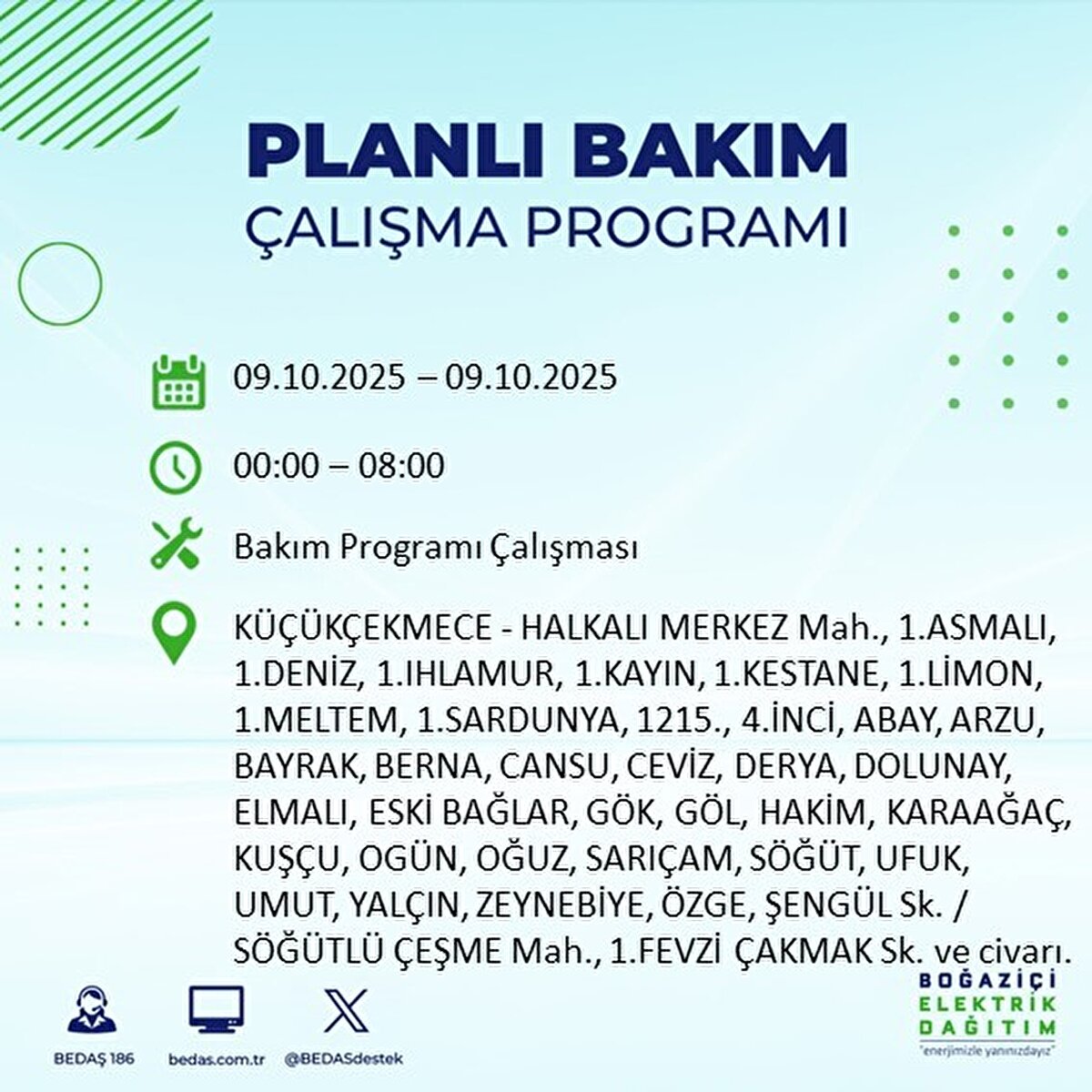 PLANLI BAKIM
ÇALIŞMA PROGRAMI

09.10.2025 – 09.10.2025

00:00 – 08:00

Bakım Programı Çalışması

KÜÇÜKÇEKMECE - HALKALI MERKEZ Mah., 1.ASMALI, 1.DENİZ, 1.IHLAMUR, 1.KAYIN, 1.KESTANE, 1.LİMON, 1.MELTEM, 1.SARDUNYA, 1215., 4.İNCİ, ABAY, ARZU, BAYRAK, BERNA, CANSU, CEVİZ, DERYA, DOLUNAY, ELMALI, ESKİ BAĞLAR, GÖK, GÖL, HAKİM, KARAAĞAÇ, KUŞÇU, OGÜN, OĞUZ, SARIÇAM, SÖĞÜT, UFUK, UMUT, YALÇIN, ZEYNEBİYE, ÖZGE, ŞENGÜL Sk. / SÖĞÜTLÜ ÇEŞME Mah., 1.FEVZİ ÇAKMAK Sk. ve civarı.

BEDAŞ 186
bedas.com.tr
@BEDASdestek

BOĞAZİÇİ
ELEKTRİK
DAĞITIM
"enerjimizle yanınızdayız"